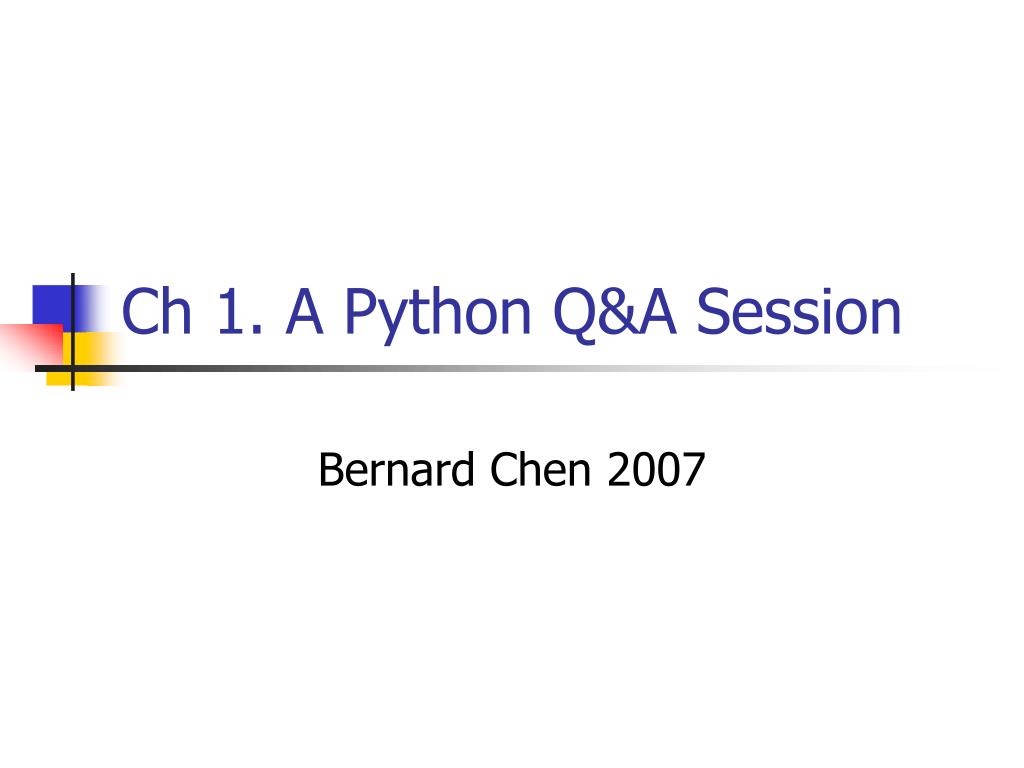 Ch 1. A Python Q&A Session

Bernard Chen 2007